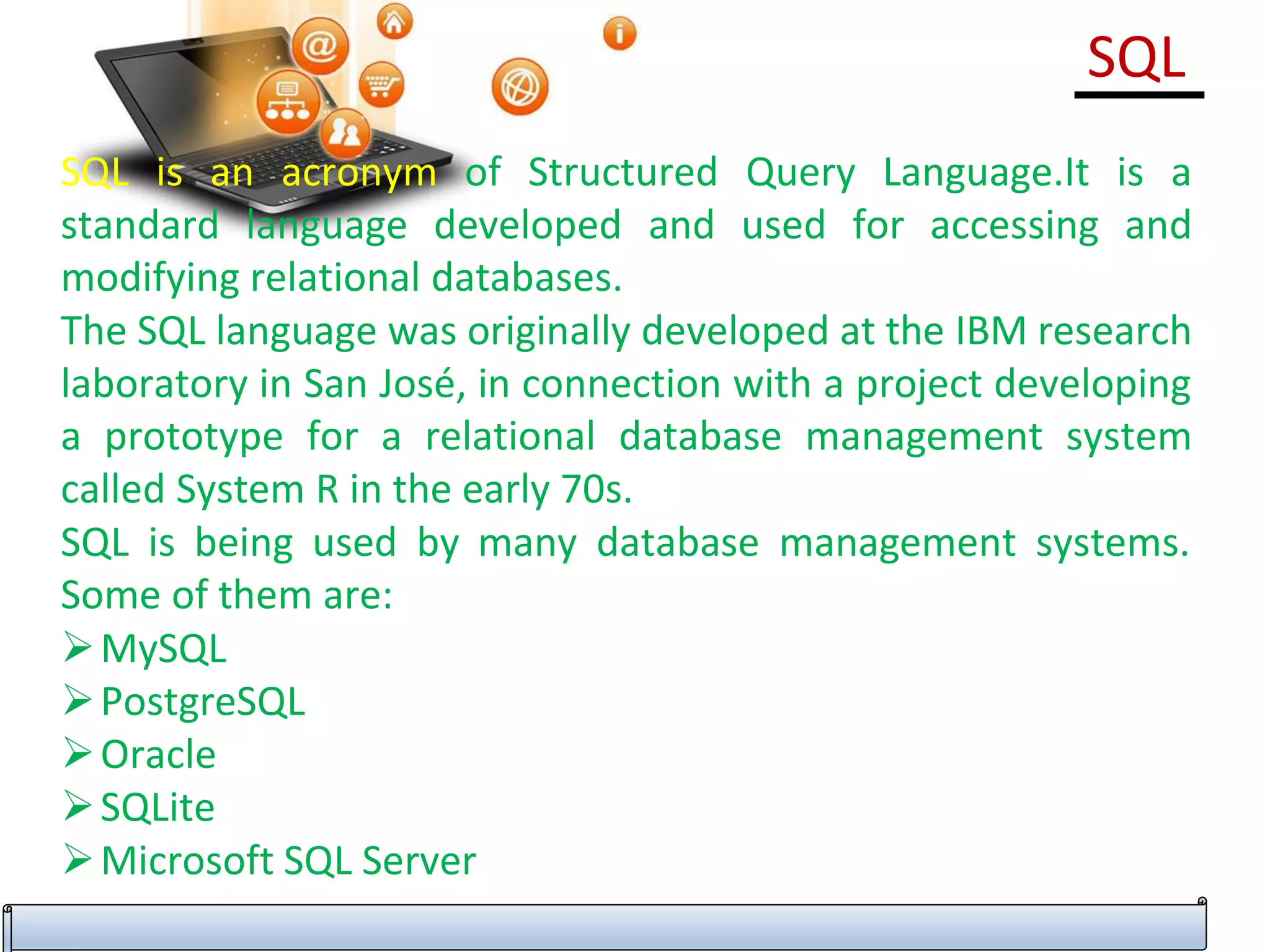 SQL

SQL is an acronym of Structured Query Language.It is a standard language developed and used for accessing and modifying relational databases.

The SQL language was originally developed at the IBM research laboratory in San José, in connection with a project developing a prototype for a relational database management system called System R in the early 70s.

SQL is being used by many database management systems. Some of them are:

➢ MySQL
➢ PostgreSQL
➢ Oracle
➢ SQLite
➢ Microsoft SQL Server